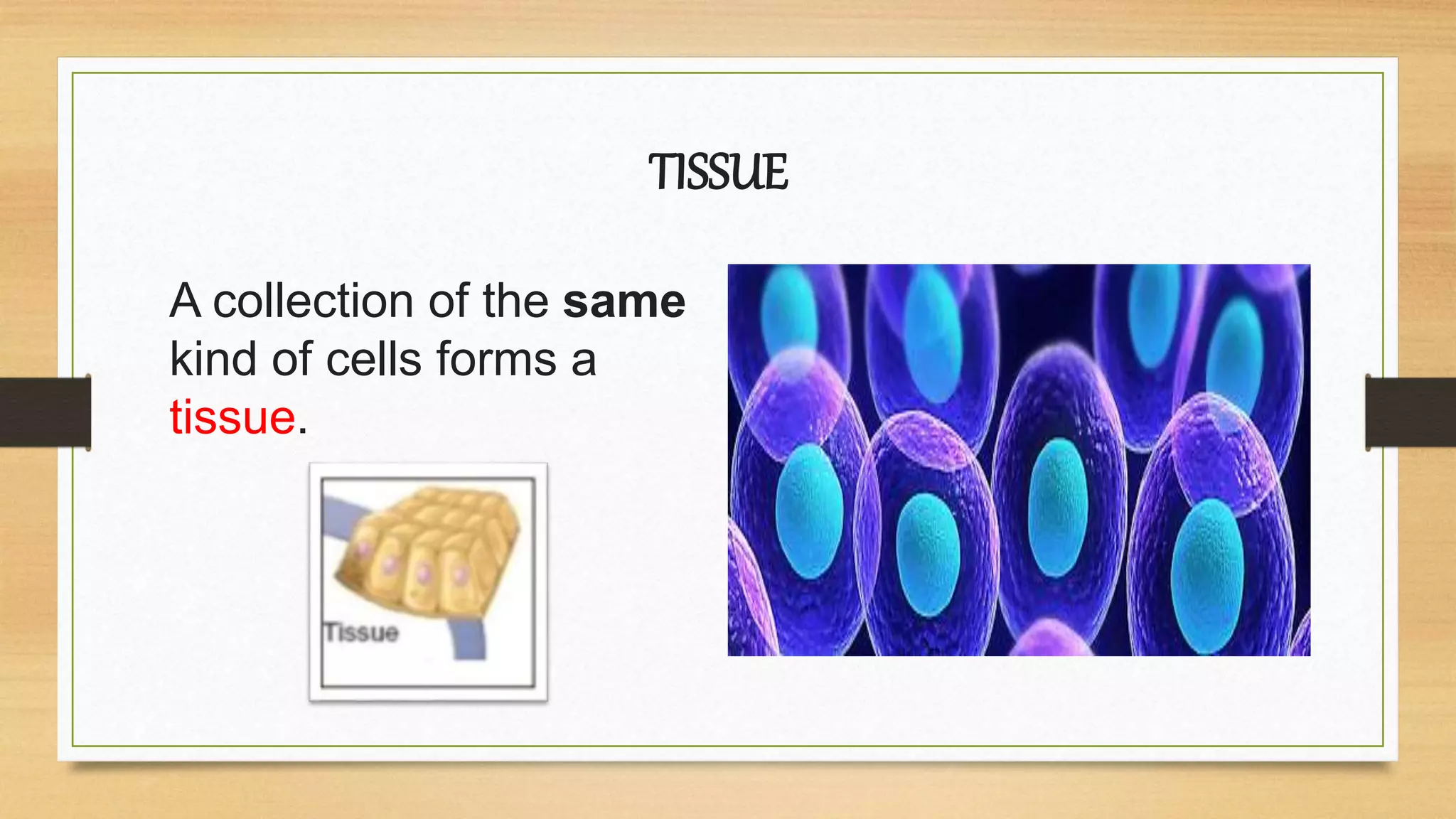 TISSUE

A collection of the same kind of cells forms a tissue.

Tissue